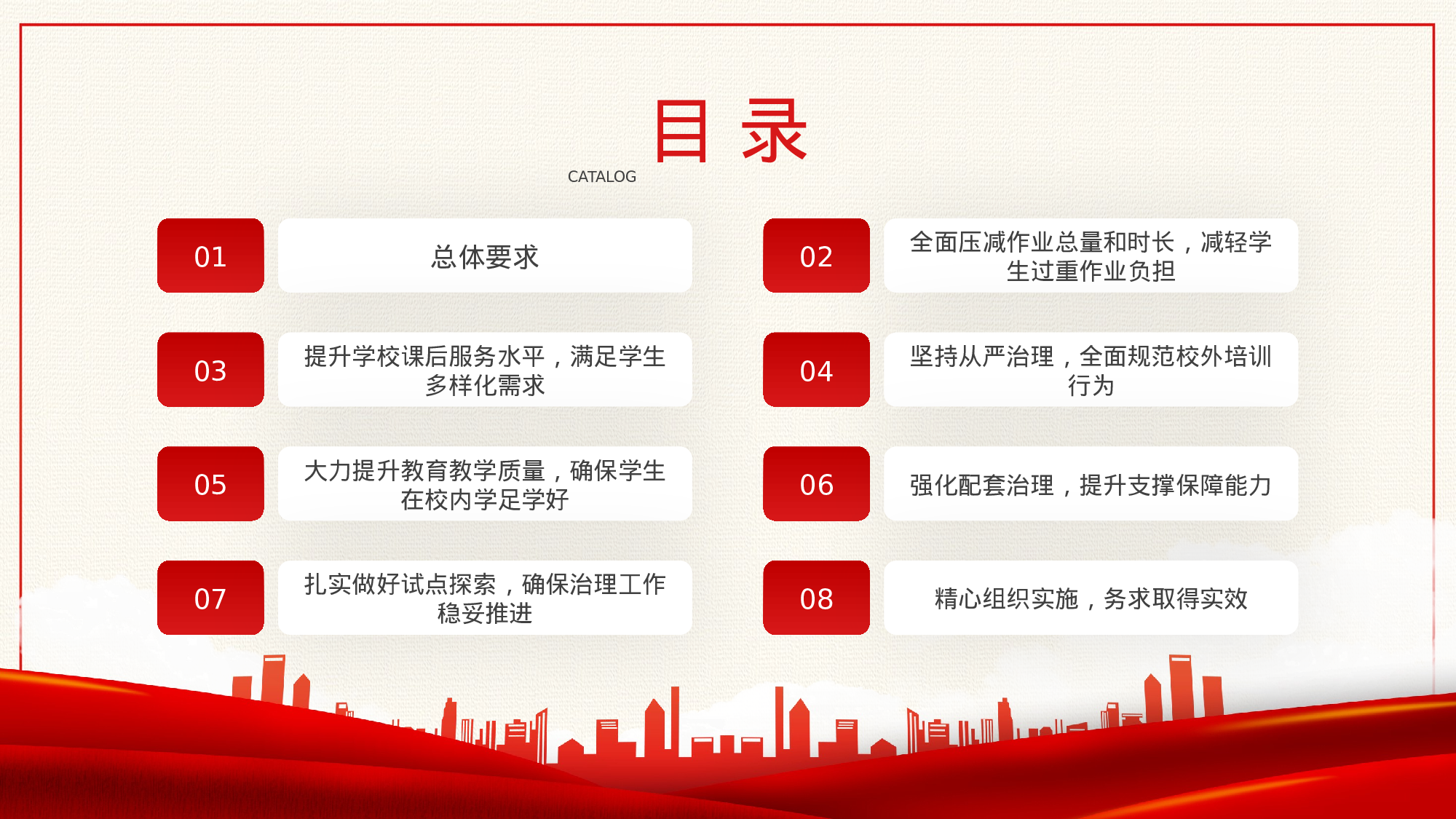 目 录

CATALOG

01
总体要求

02
全面压减作业总量和时长，减轻学生过重作业负担

03
提升学校课后服务水平，满足学生多样化需求

04
坚持从严治理，全面规范校外培训行为

05
大力提升教育教学质量，确保学生在校内学足学好

06
强化配套治理，提升支撑保障能力

07
扎实做好试点探索，确保治理工作稳妥推进

08
精心组织实施，务求取得实效